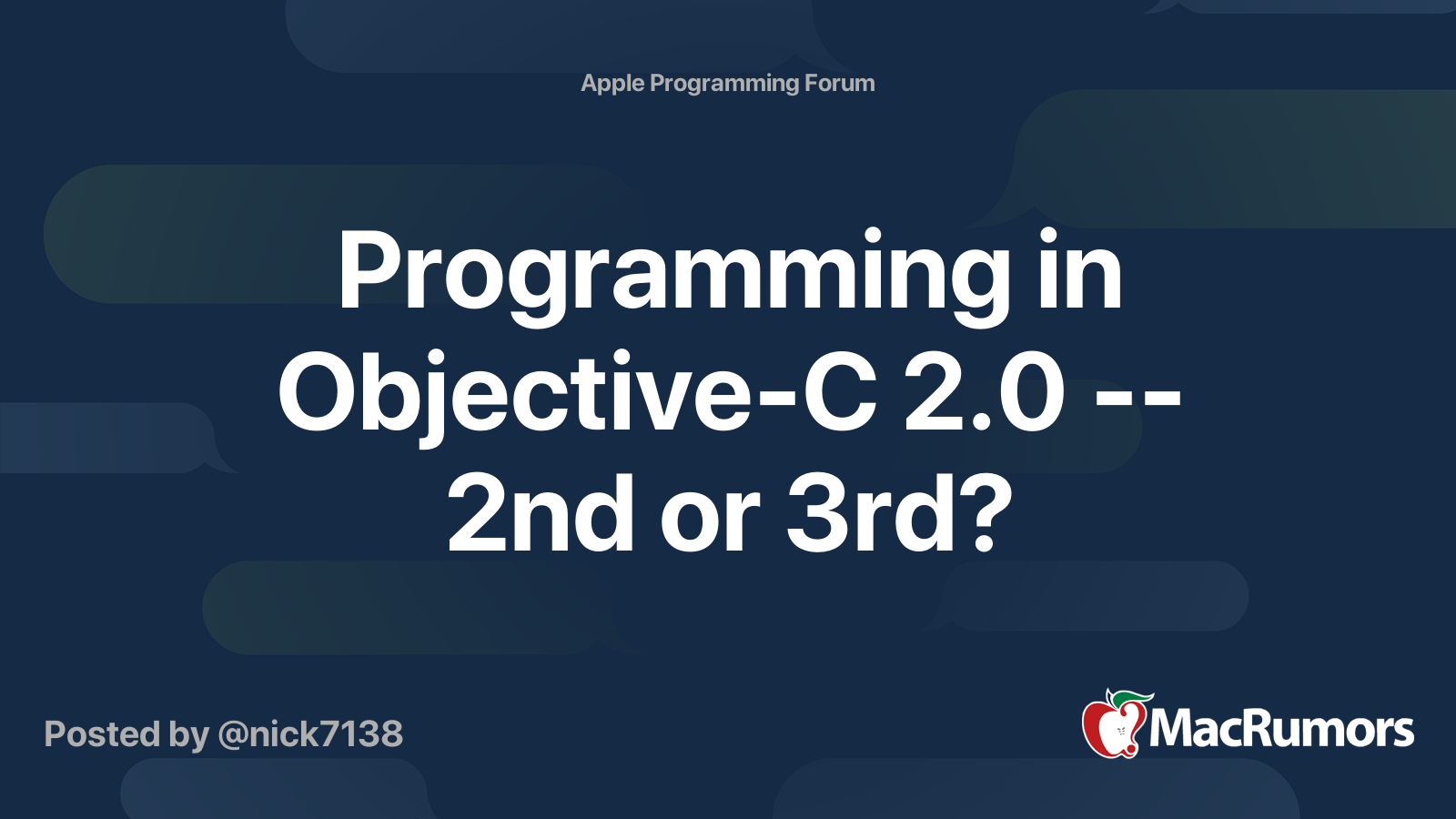 Apple Programming Forum

Programming in Objective-C 2.0 -- 2nd or 3rd?

Posted by @nick7138

MacRumors